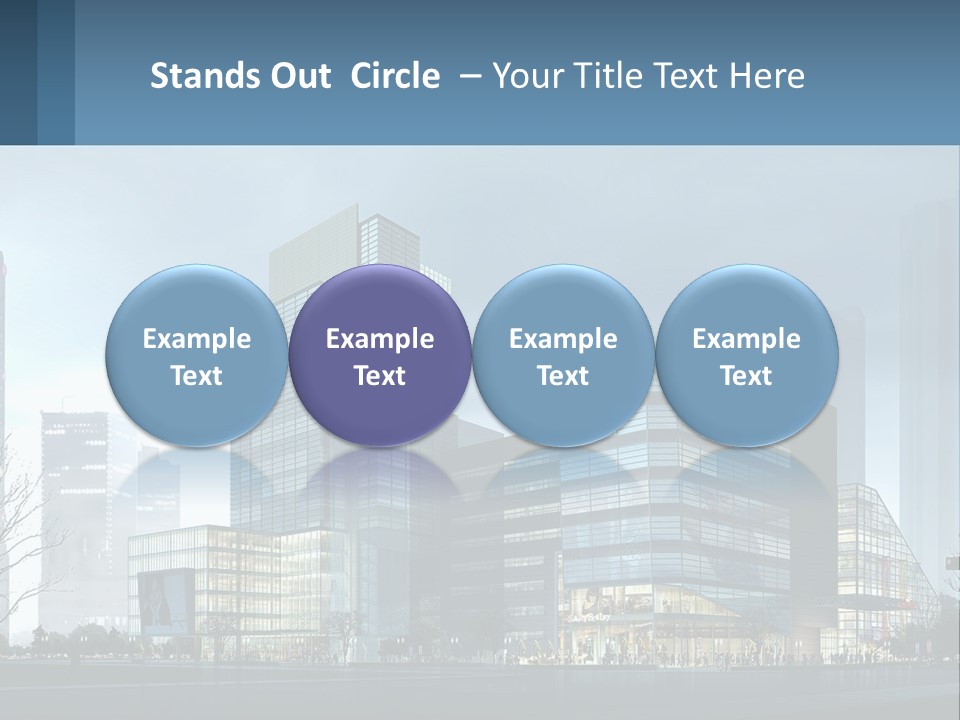 Stands Out Circle – Your Title Text Here

Example Text

Example Text

Example Text

Example Text